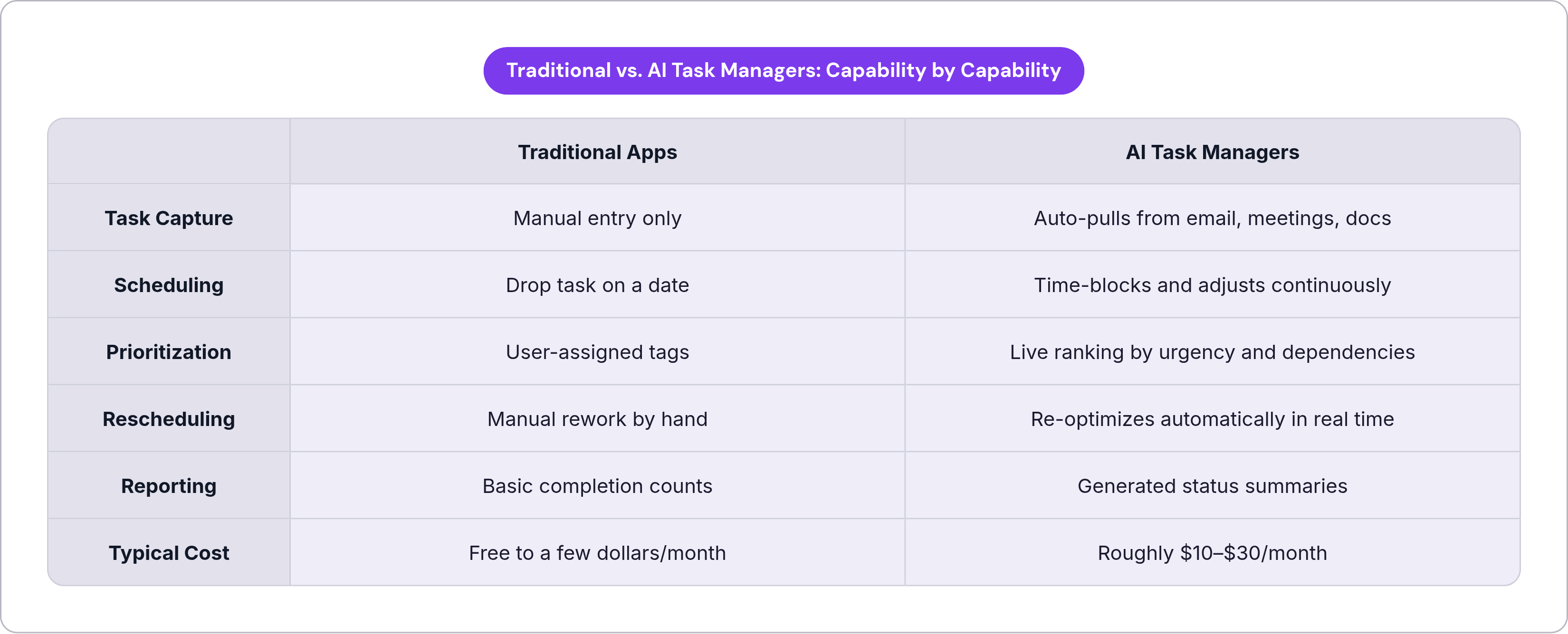 Traditional vs. AI Task Managers: Capability by Capability

| | Traditional Apps | AI Task Managers |
|---|---|---|
| Task Capture | Manual entry only | Auto-pulls from email, meetings, docs |
| Scheduling | Drop task on a date | Time-blocks and adjusts continuously |
| Prioritization | User-assigned tags | Live ranking by urgency and dependencies |
| Rescheduling | Manual rework by hand | Re-optimizes automatically in real time |
| Reporting | Basic completion counts | Generated status summaries |
| Typical Cost | Free to a few dollars/month | Roughly \$10–\$30/month |